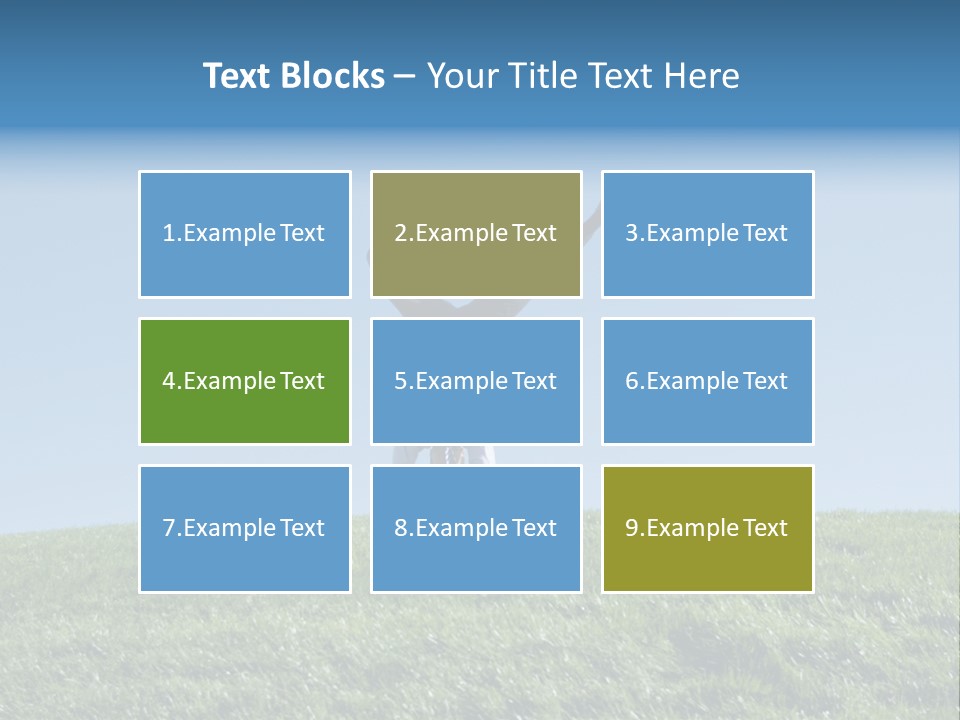 Text Blocks – Your Title Text Here

1.Example Text

2.Example Text

3.Example Text

4.Example Text

5.Example Text

6.Example Text

7.Example Text

8.Example Text

9.Example Text